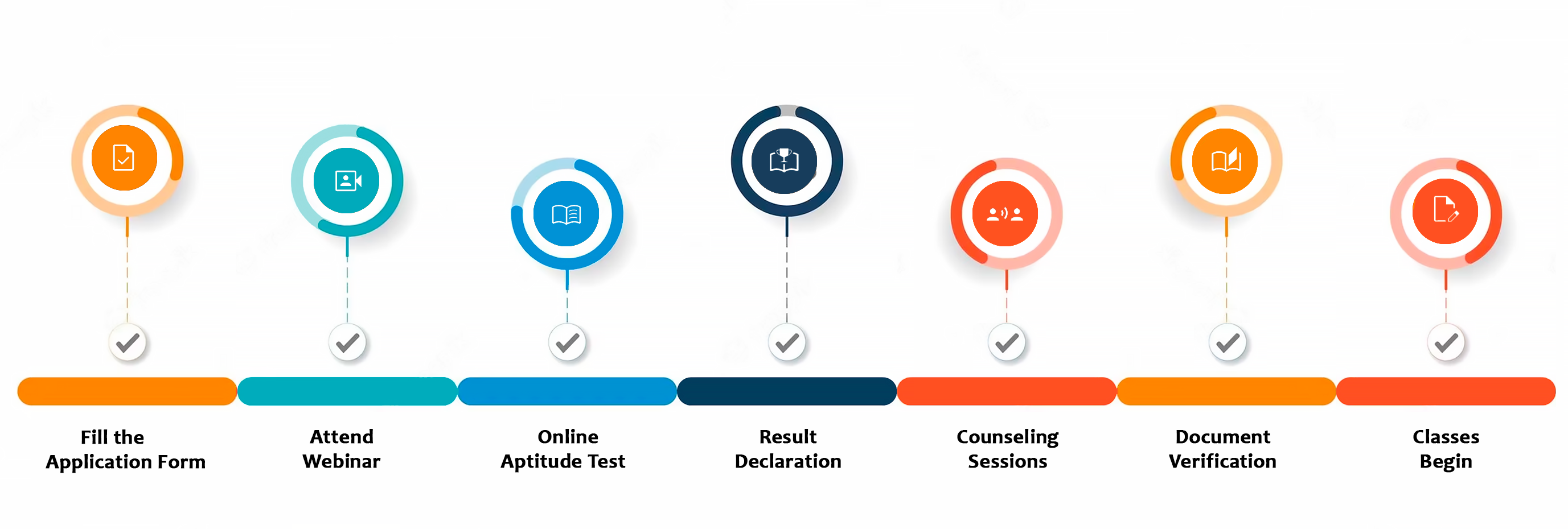 Fill the Application Form

Attend Webinar

Online Aptitude Test

Result Declaration

Counseling Sessions

Document Verification

Classes Begin